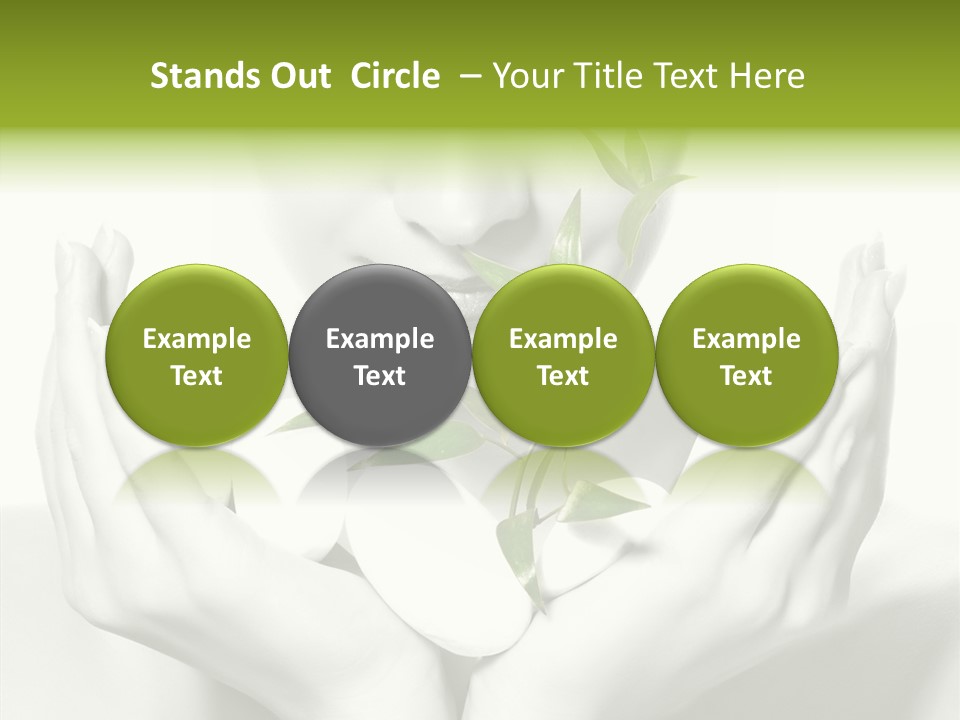 Stands Out Circle – Your Title Text Here

Example Text

Example Text

Example Text

Example Text